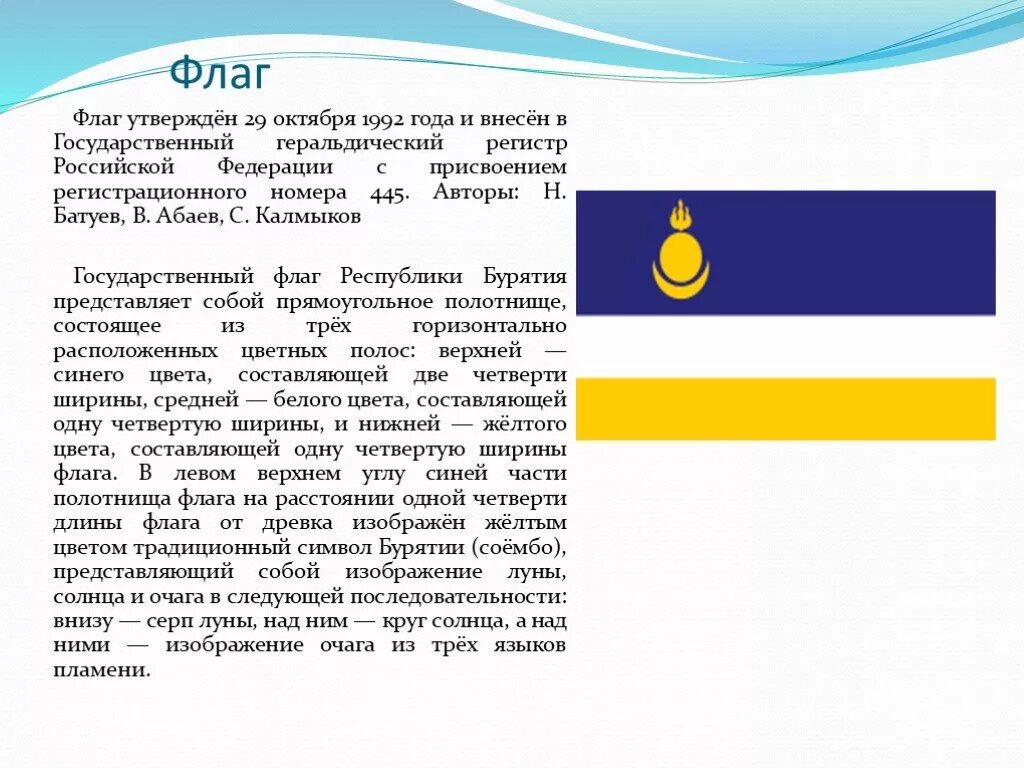 Флаг

Флаг утверждён 29 октября 1992 года и внесён в Государственный геральдический регистр Российской Федерации с присвоением регистрационного номера 445. Авторы: Н. Батуев, В. Абаев, С. Калмыков

Государственный флаг Республики Бурятия представляет собой прямоугольное полотнище, состоящее из трёх горизонтально расположенных цветных полос: верхней — синего цвета, составляющей две четверти ширины, средней — белого цвета, составляющей одну четвертую ширины, и нижней — жёлтого цвета, составляющей одну четвертую ширины флага. В левом верхнем углу синей части полотнища флага на расстоянии одной четверти длины флага от древка изображён жёлтым цветом традиционный символ Бурятии (соёмбо), представляющий собой изображение луны, солнца и очага в следующей последовательности: внизу — серп луны, над ним — круг солнца, а над ними — изображение очага из трёх языков пламени.